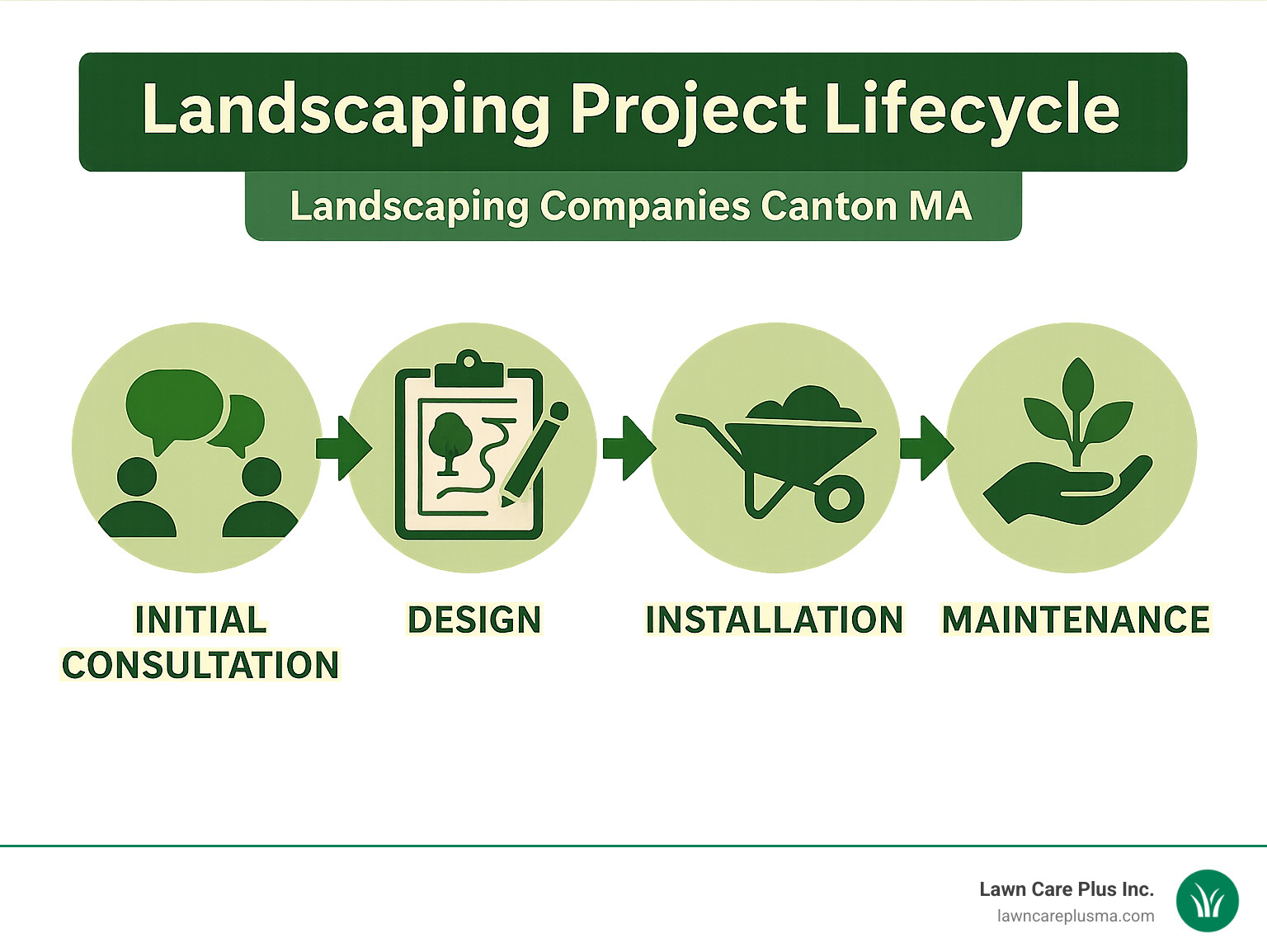 Landscaping Project Lifecycle

Landscaping Companies Canton MA

INITIAL CONSULTATION

DESIGN

INSTALLATION

MAINTENANCE

Lawn Care Plus Inc.
lawncareplusma.com